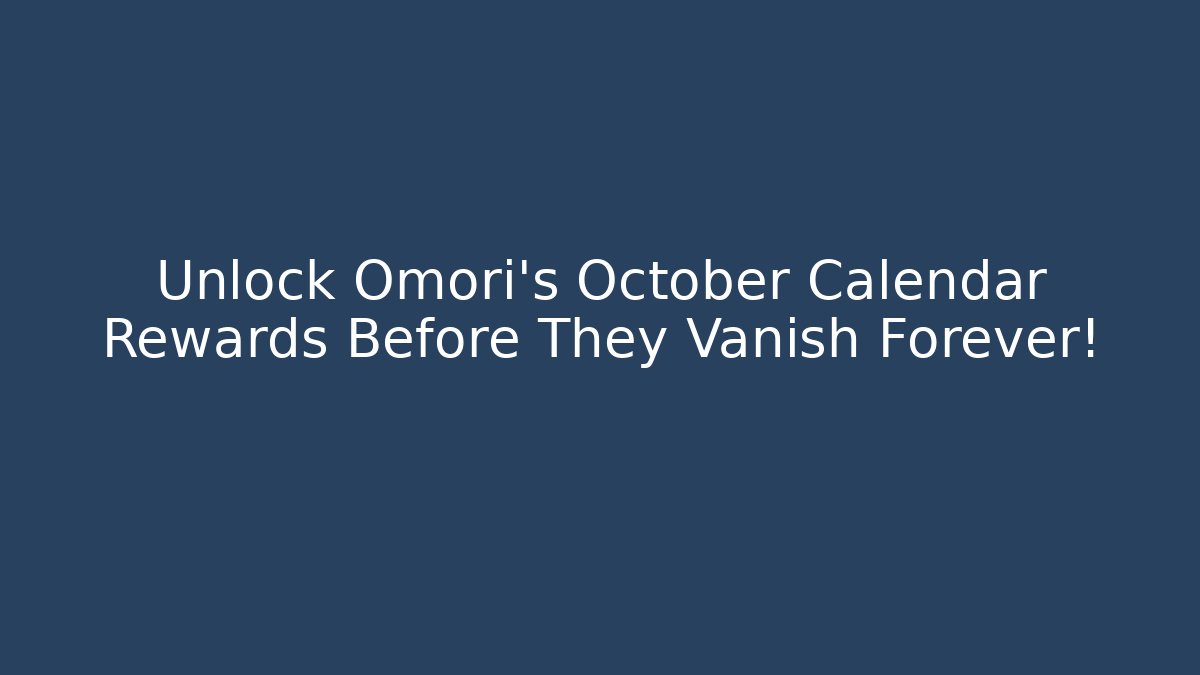 Unlock Omori's October Calendar Rewards Before They Vanish Forever!